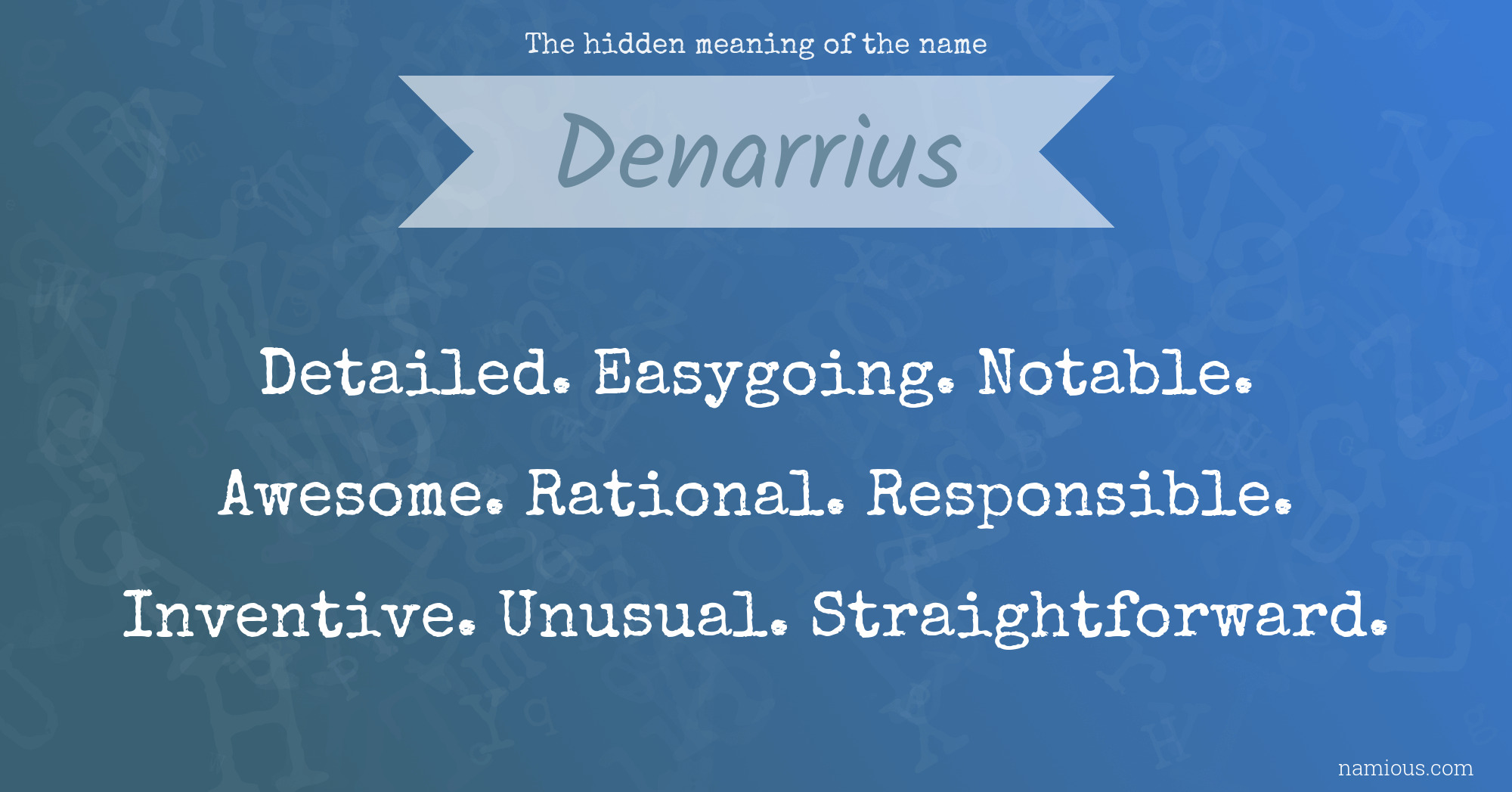 The hidden meaning of the name

Denarrius

Detailed. Easygoing. Notable.

Awesome. Rational. Responsible.

Inventive. Unusual. Straightforward.

namious.com